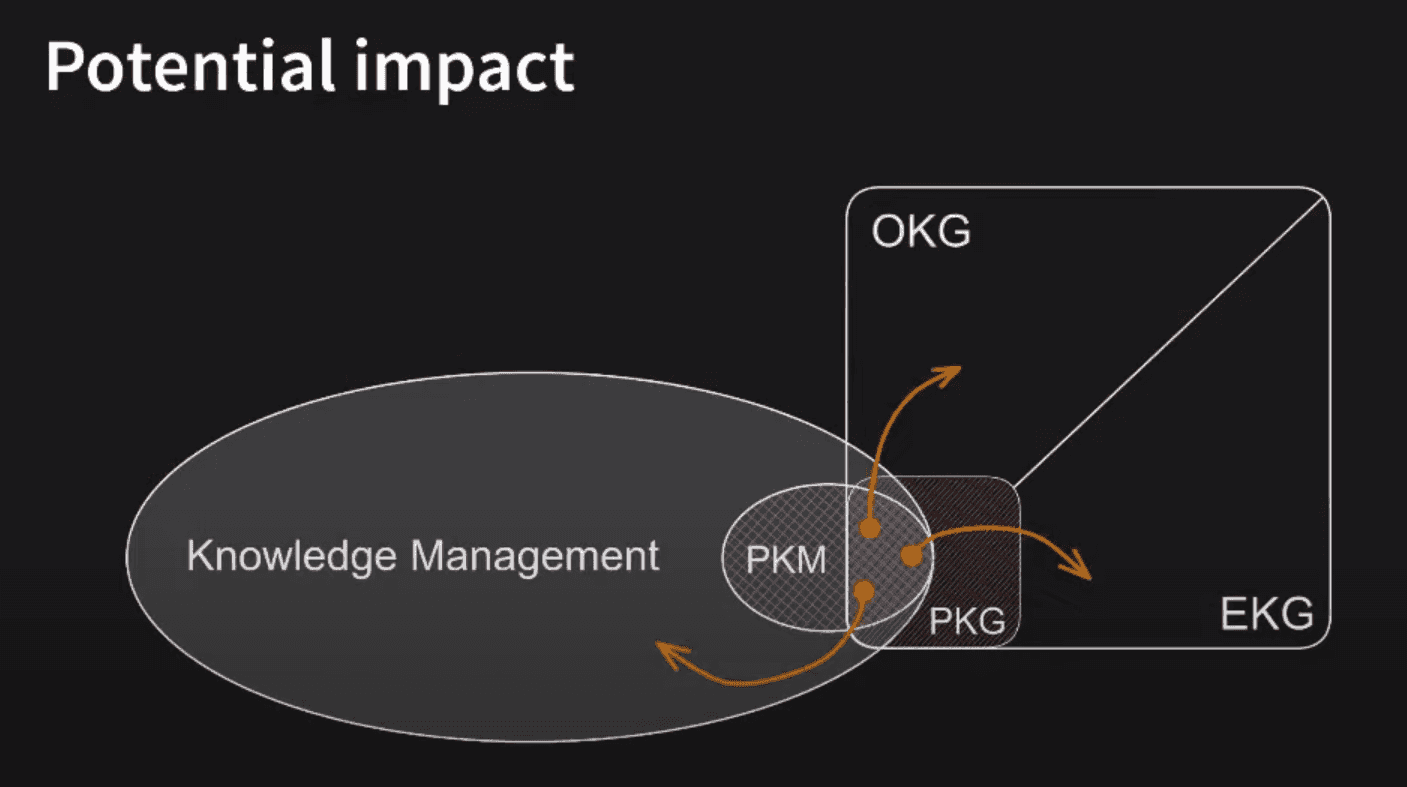 Potential impact

OKG

Knowledge Management

PKM

PKG

EKG